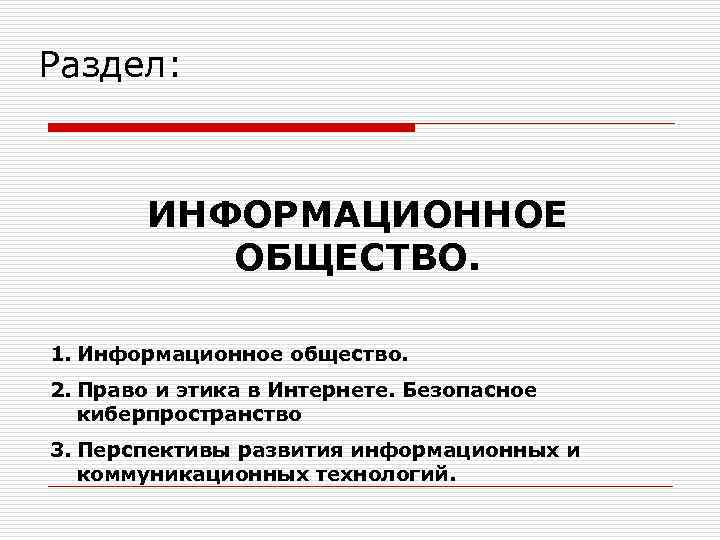 Раздел:

ИНФОРМАЦИОННОЕ ОБЩЕСТВО.

1. Информационное общество.

2. Право и этика в Интернете. Безопасное киберпространство

3. Перспективы развития информационных и коммуникационных технологий.